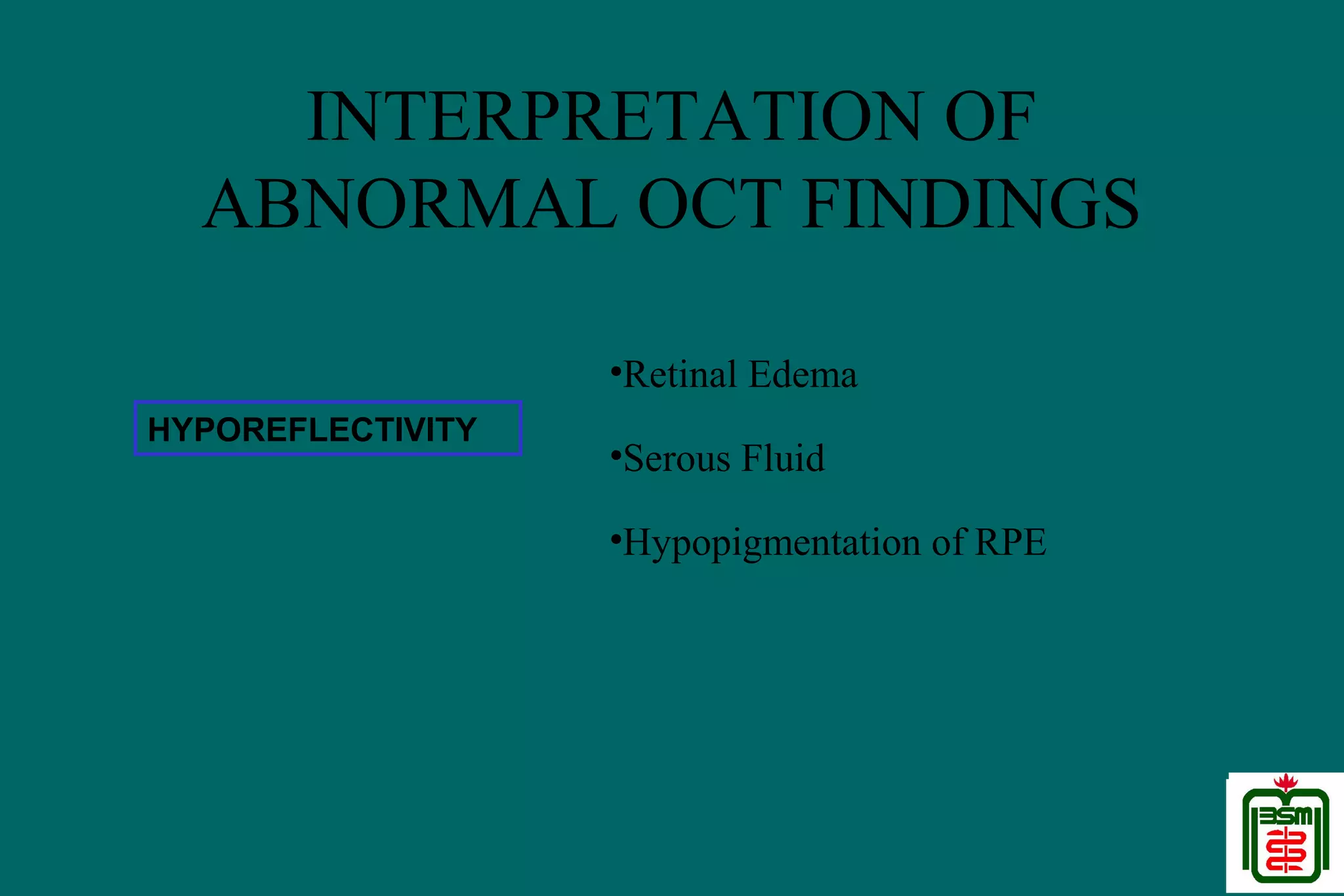 INTERPRETATION OF ABNORMAL OCT FINDINGS

HYPOREFLECTIVITY

•Retinal Edema

•Serous Fluid

•Hypopigmentation of RPE

BSM